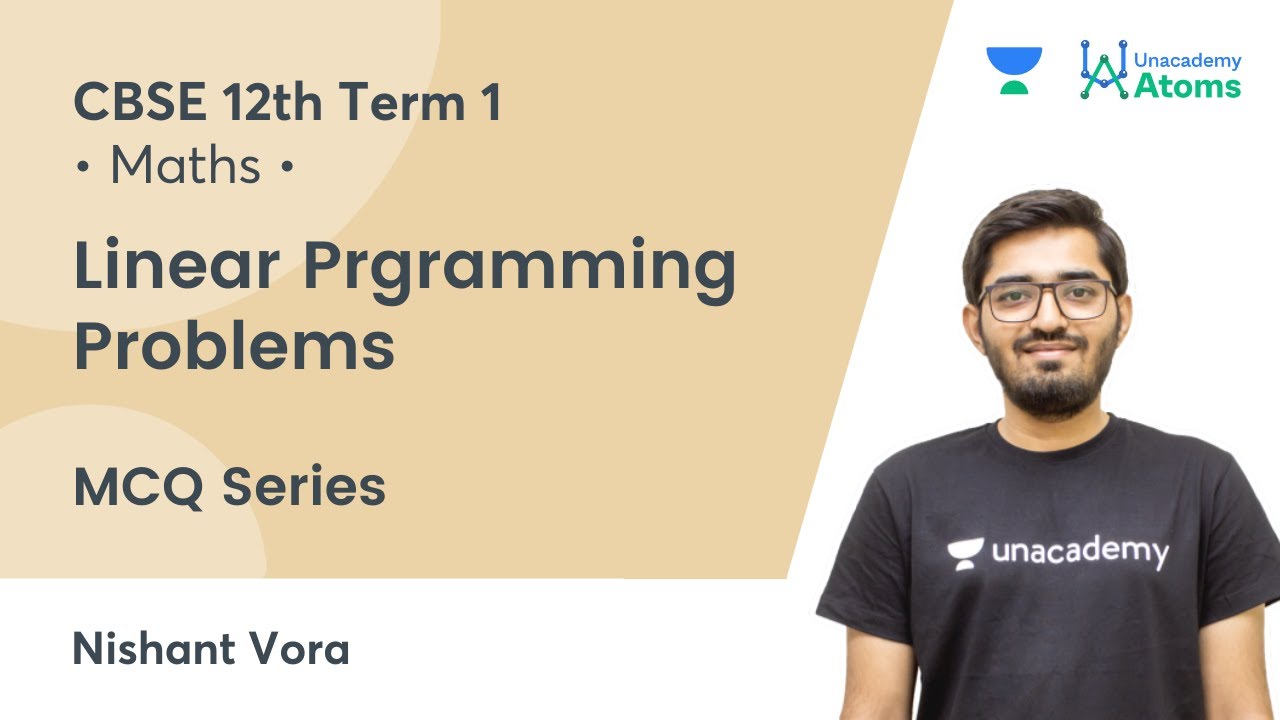 Unacademy Atoms

CBSE 12th Term 1
• Maths •

Linear Prgramming Problems

MCQ Series

unacademy

Nishant Vora